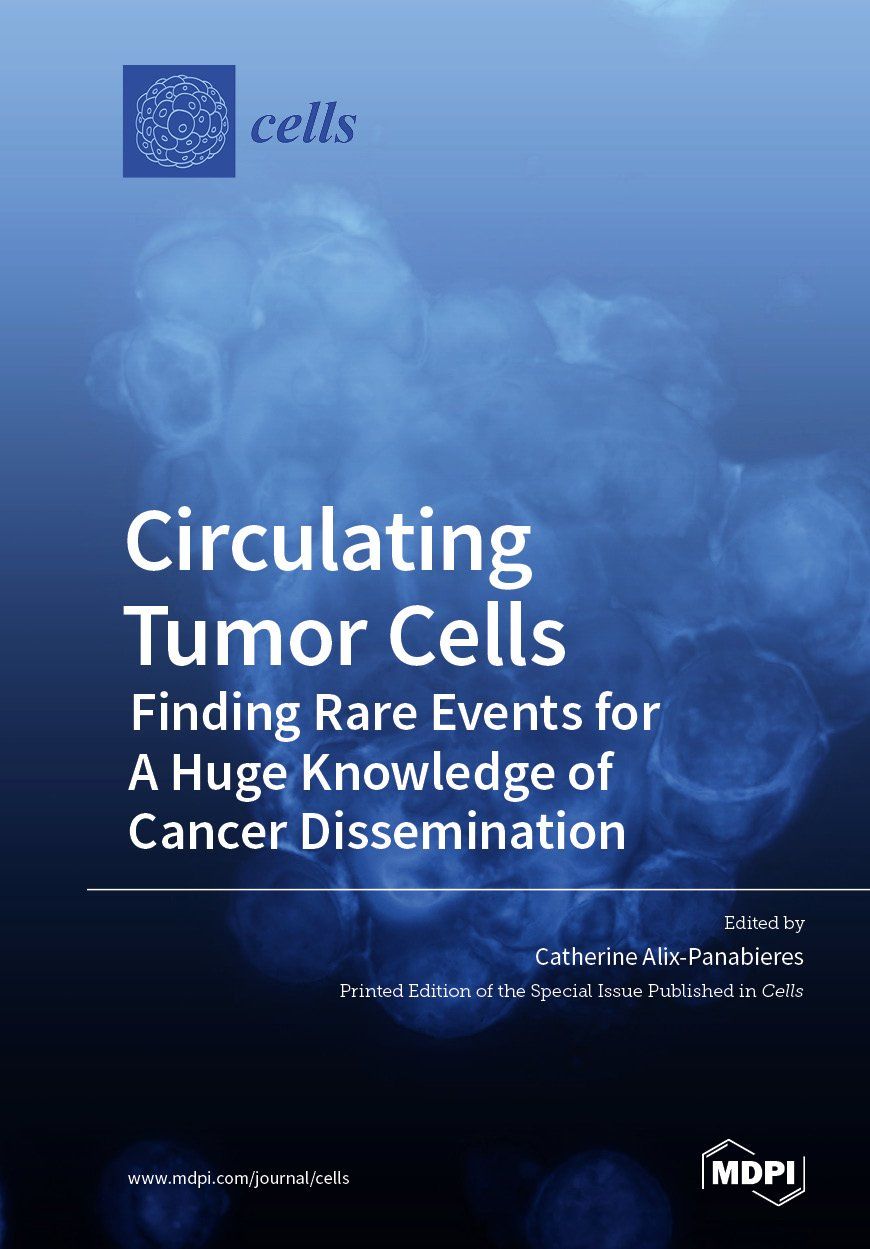 cells

Circulating Tumor Cells
Finding Rare Events for A Huge Knowledge of Cancer Dissemination

Edited by
Catherine Alix-Panabieres
Printed Edition of the Special Issue Published in Cells

www.mdpi.com/journal/cells

MDPI